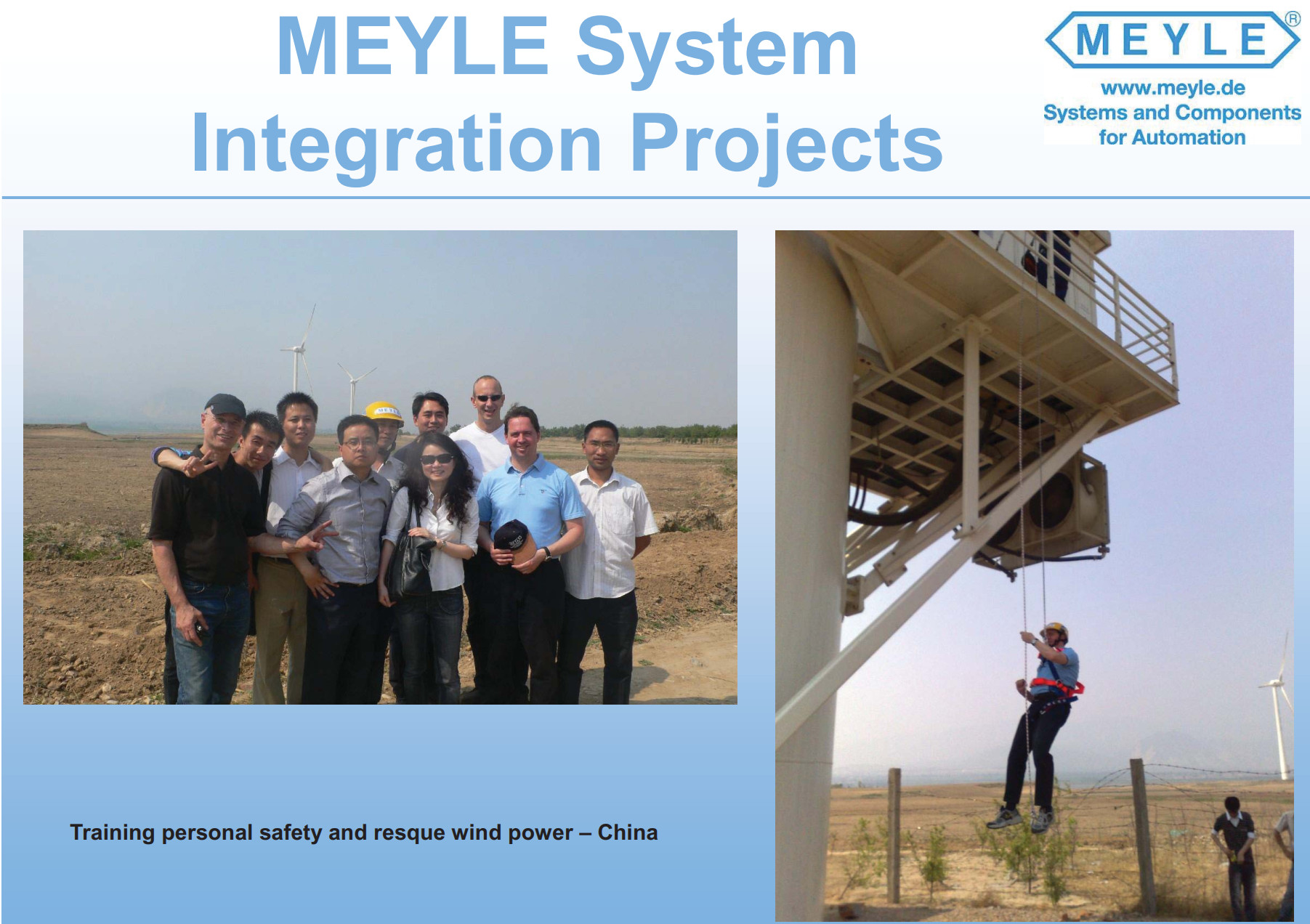 MEYLE System Integration Projects

MEYLE®
www.meyle.de
Systems and Components for Automation

Training personal safety and resque wind power – China